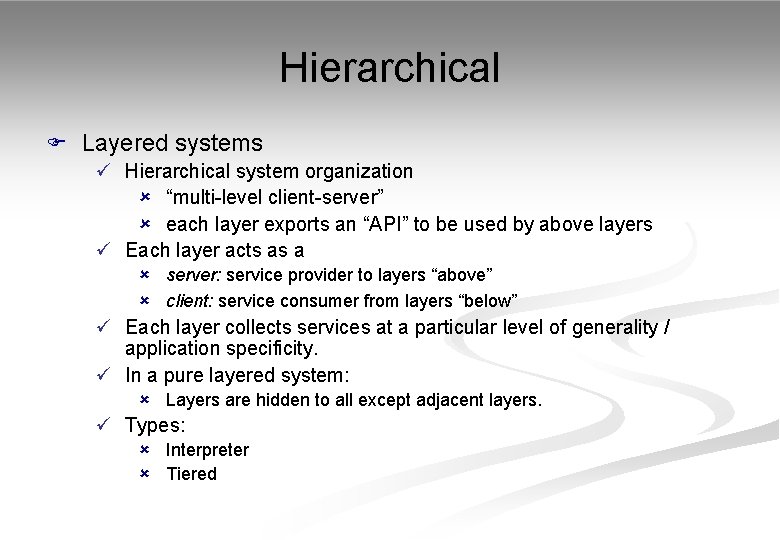 Hierarchical

Layered systems

Hierarchical system organization

“multi-level client-server”

each layer exports an “API” to be used by above layers

Each layer acts as a

server: service provider to layers “above”

client: service consumer from layers “below”

Each layer collects services at a particular level of generality / application specificity.

In a pure layered system:

Layers are hidden to all except adjacent layers.

Types:

Interpreter

Tiered